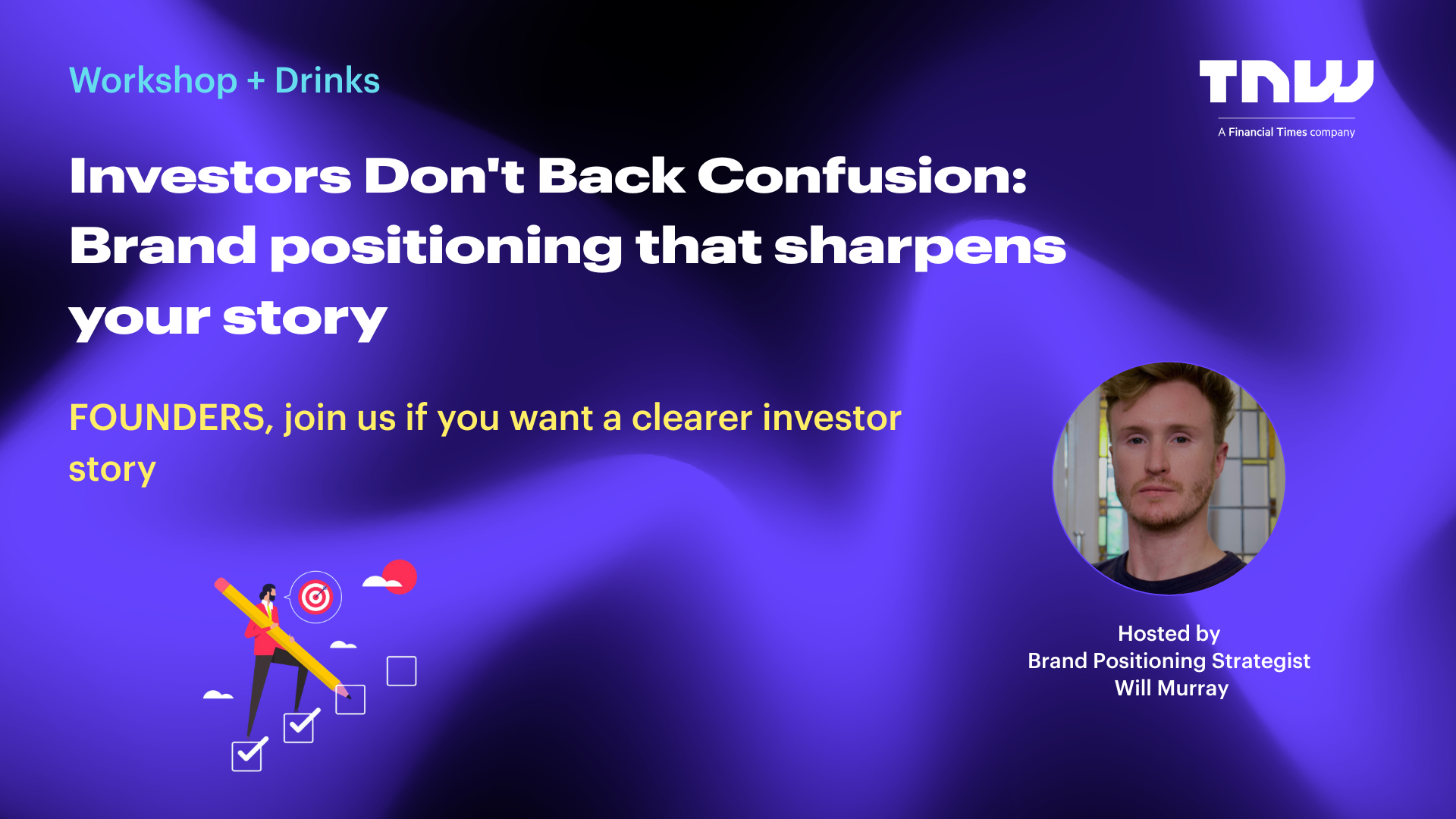 Workshop + Drinks

TNW
A Financial Times company

Investors Don't Back Confusion: Brand positioning that sharpens your story

FOUNDERS, join us if you want a clearer investor story

Hosted by
Brand Positioning Strategist
Will Murray